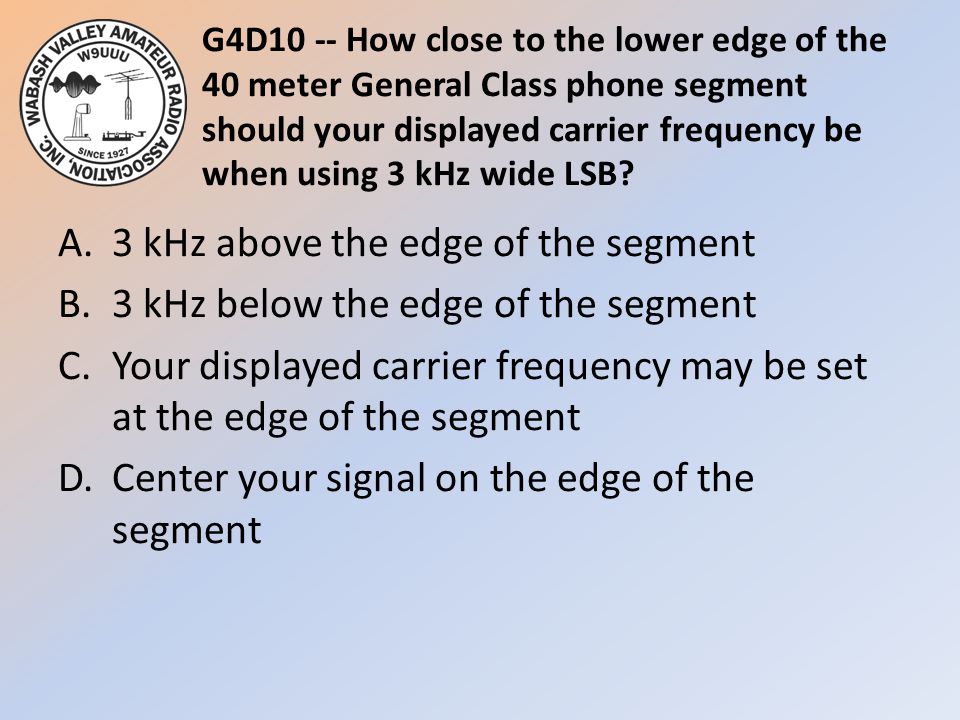 WABASH VALLEY AMATEUR RADIO ASSOCIATION, INC.
W9UUU
SINCE 1927

G4D10 -- How close to the lower edge of the 40 meter General Class phone segment should your displayed carrier frequency be when using 3 kHz wide LSB?

A. 3 kHz above the edge of the segment
B. 3 kHz below the edge of the segment
C. Your displayed carrier frequency may be set at the edge of the segment
D. Center your signal on the edge of the segment